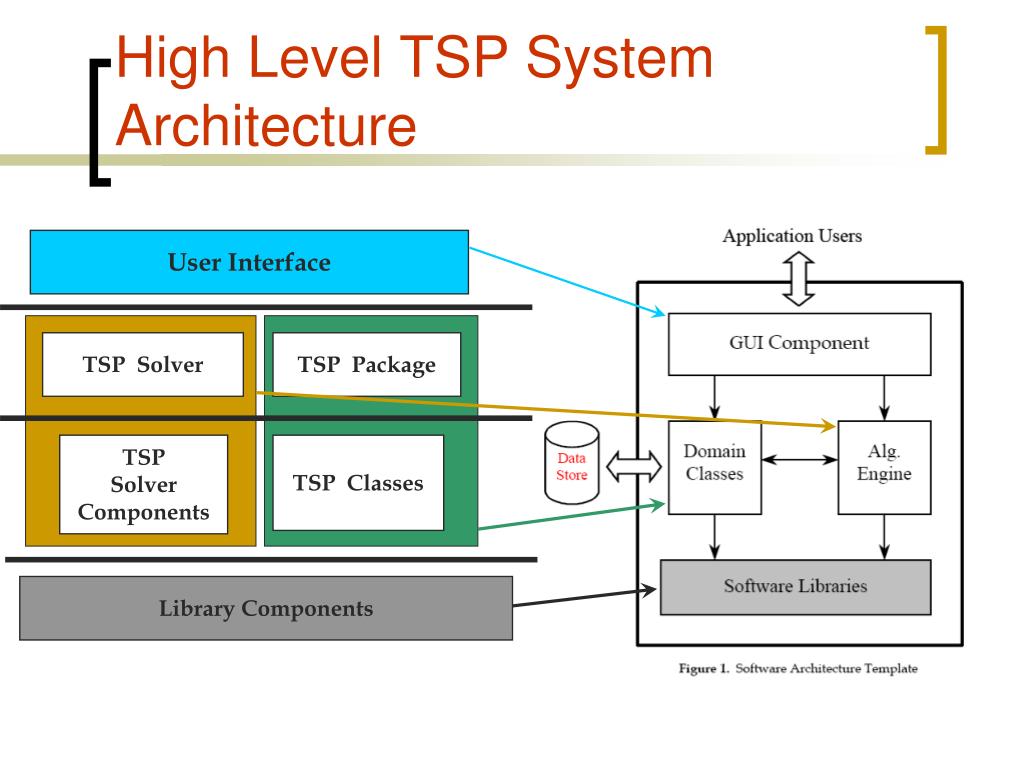 High Level TSP System Architecture

User Interface

TSP Solver

TSP Package

TSP Solver Components

TSP Classes

Library Components

Application Users

GUI Component

Data Store

Domain Classes

Alg. Engine

Software Libraries

Figure 1. Software Architecture Template